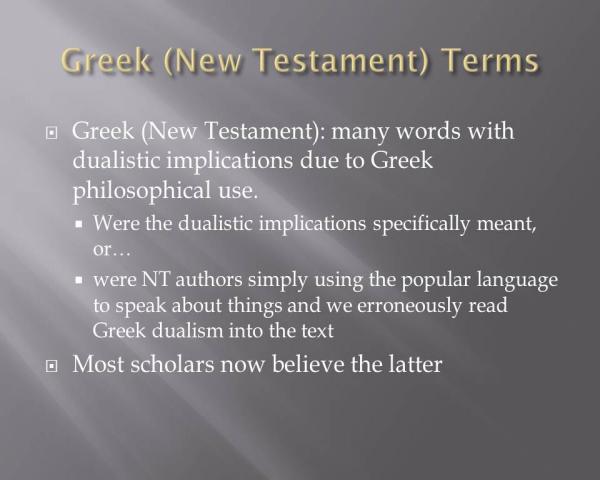 Greek (New Testament) Terms

Greek (New Testament): many words with dualistic implications due to Greek philosophical use.

Were the dualistic implications specifically meant, or…

were NT authors simply using the popular language to speak about things and we erroneously read Greek dualism into the text

Most scholars now believe the latter